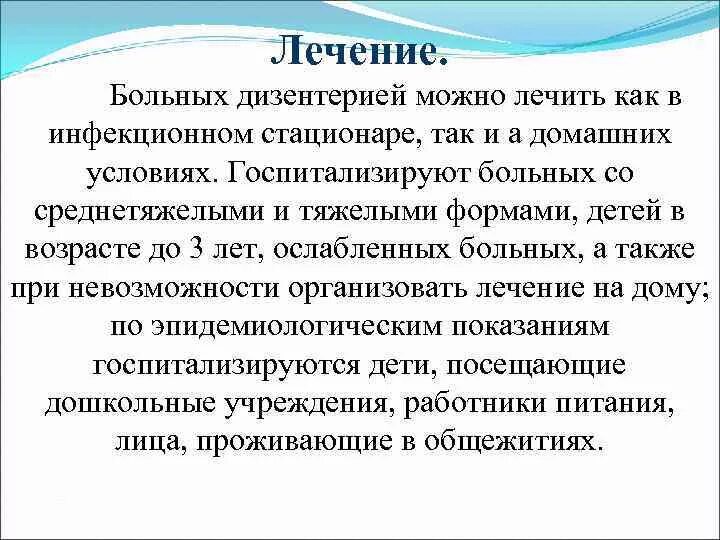 Лечение.

Больных дизентерией можно лечить как в инфекционном стационаре, так и а домашних условиях. Госпитализируют больных со среднетяжелыми и тяжелыми формами, детей в возрасте до 3 лет, ослабленных больных, а также при невозможности организовать лечение на дому; по эпидемиологическим показаниям госпитализируются дети, посещающие дошкольные учреждения, работники питания, лица, проживающие в общежитиях.